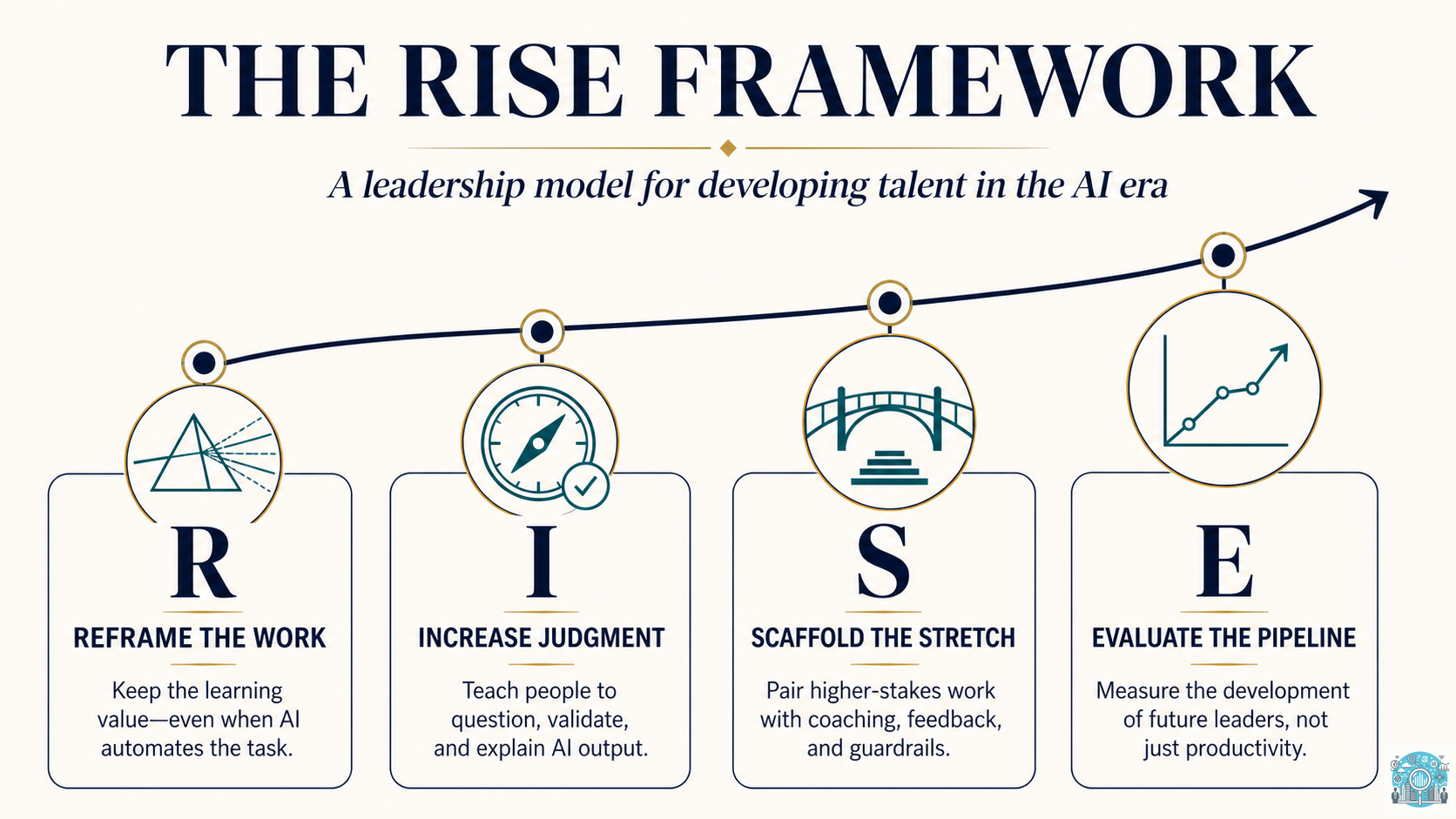 THE RISE FRAMEWORK

A leadership model for developing talent in the AI era

R

REFRAME THE WORK

Keep the learning value—even when AI automates the task.

I

INCREASE JUDGMENT

Teach people to question, validate, and explain AI output.

S

SCAFFOLD THE STRETCH

Pair higher-stakes work with coaching, feedback, and guardrails.

E

EVALUATE THE PIPELINE

Measure the development of future leaders, not just productivity.